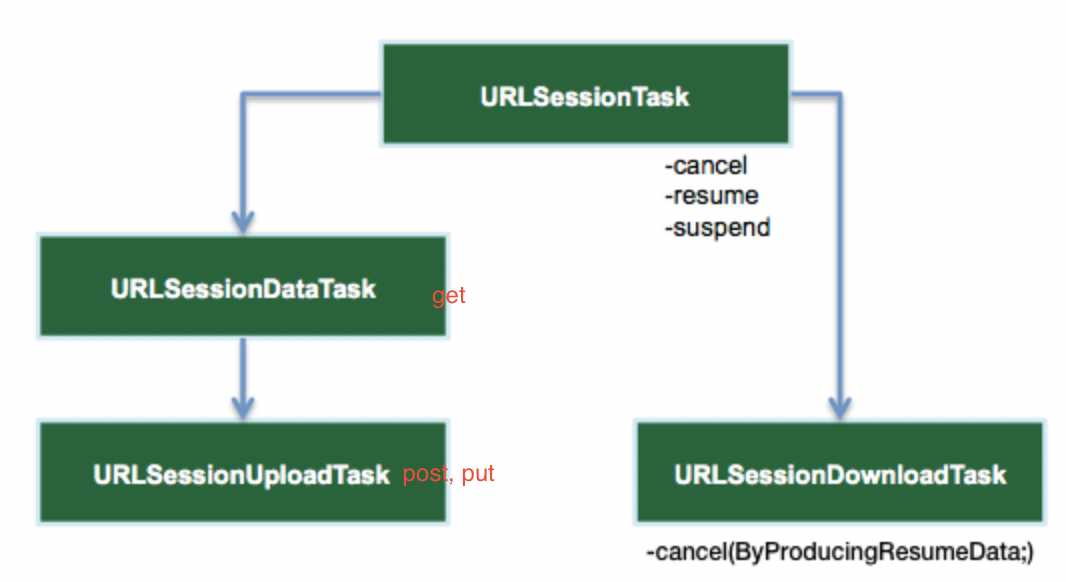 URLSessionTask

-cancel
-resume
-suspend

URLSessionDataTask get

URLSessionUploadTask post, put

URLSessionDownloadTask

-cancel(ByProducingResumeData;)